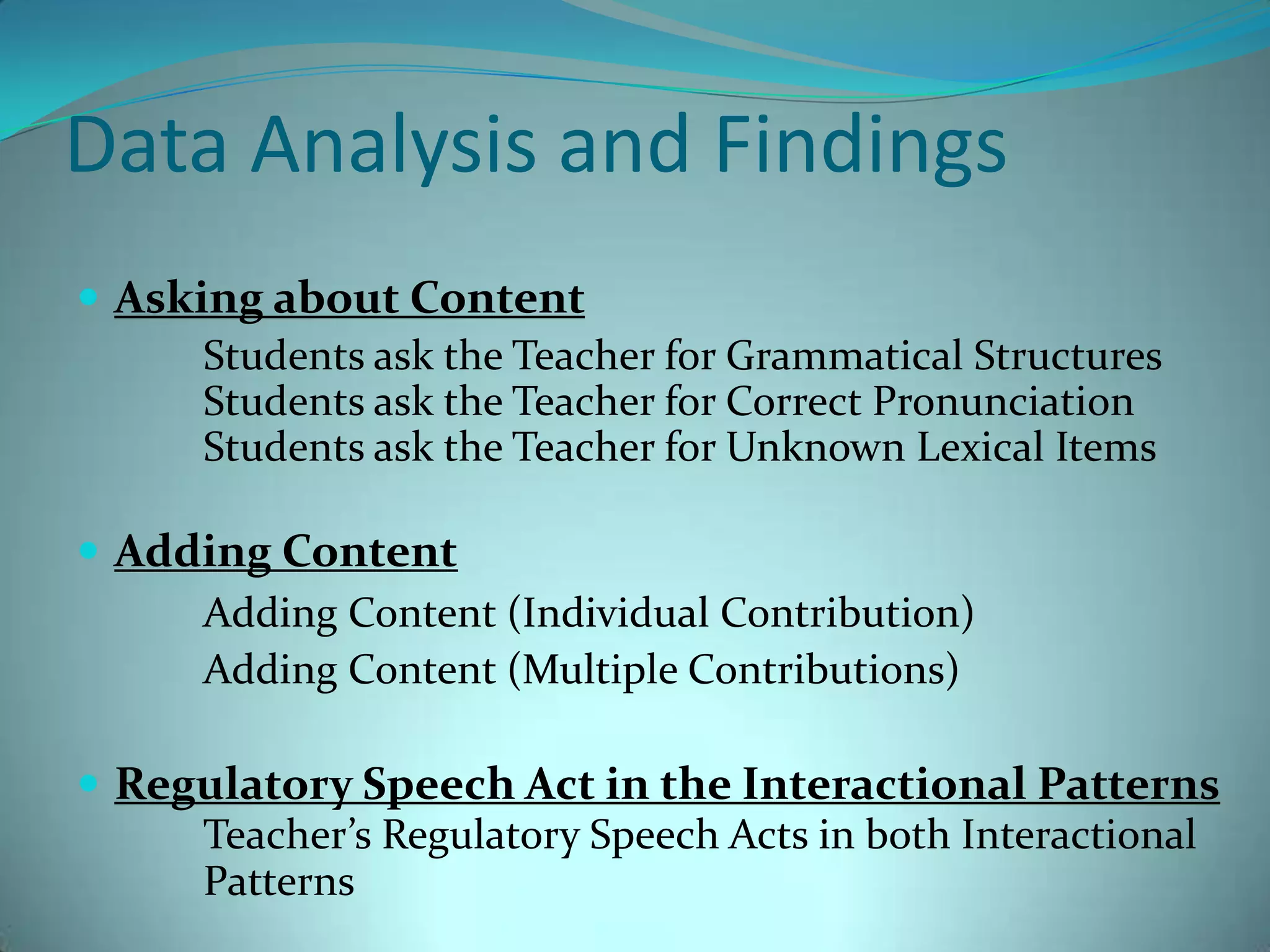 Data Analysis and Findings

Asking about Content

Students ask the Teacher for Grammatical Structures
Students ask the Teacher for Correct Pronunciation
Students ask the Teacher for Unknown Lexical Items

Adding Content

Adding Content (Individual Contribution)

Adding Content (Multiple Contributions)

Regulatory Speech Act in the Interactional Patterns

Teacher's Regulatory Speech Acts in both Interactional Patterns